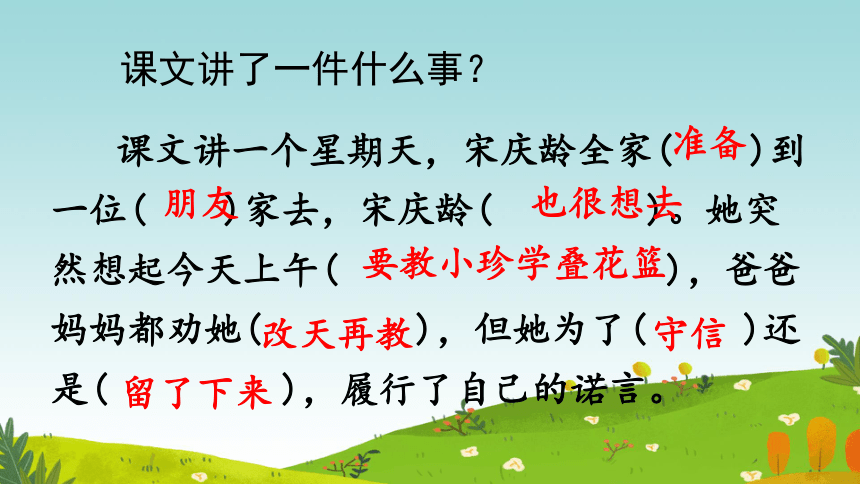 课文讲了一件什么事？

课文讲一个星期天，宋庆龄全家(准备)到一位(朋友)家去，宋庆龄(也很想去)。她突然想起今天上午(要教小珍学叠花篮)，爸爸妈妈都劝她(改天再教)，但她为了(守信)还是(留了下来)，履行了自己的诺言。